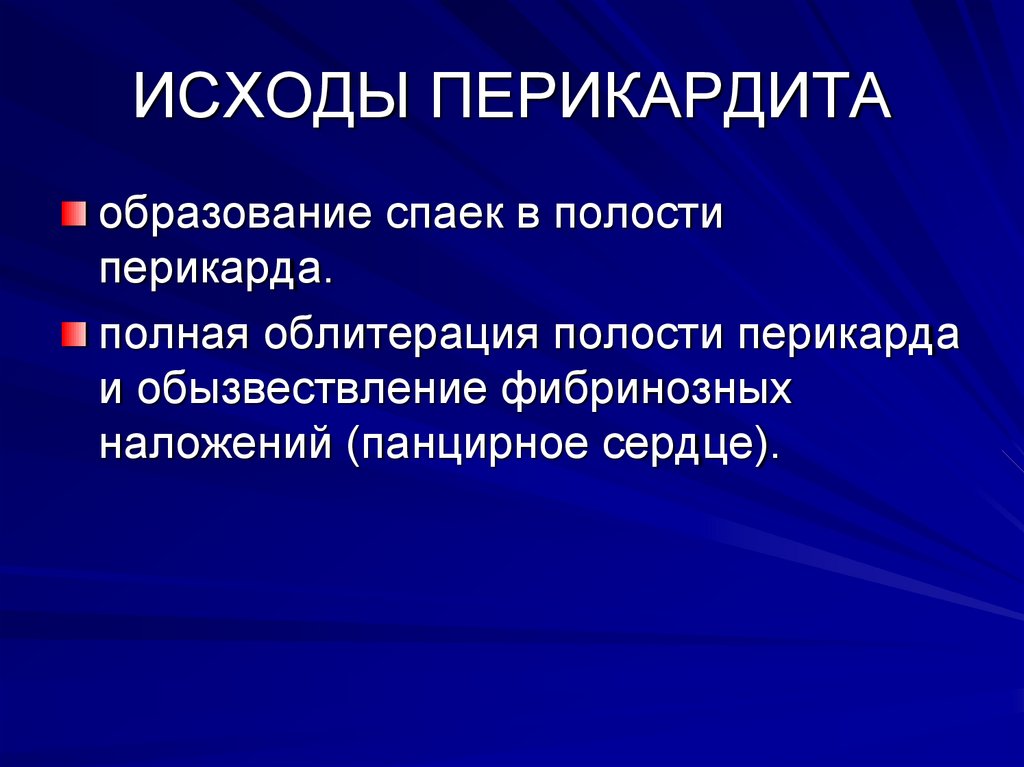 ИСХОДЫ ПЕРИКАРДИТА

образование спаек в полости перикарда.

полная облитерация полости перикарда и обызвествление фибринозных наложений (панцирное сердце).